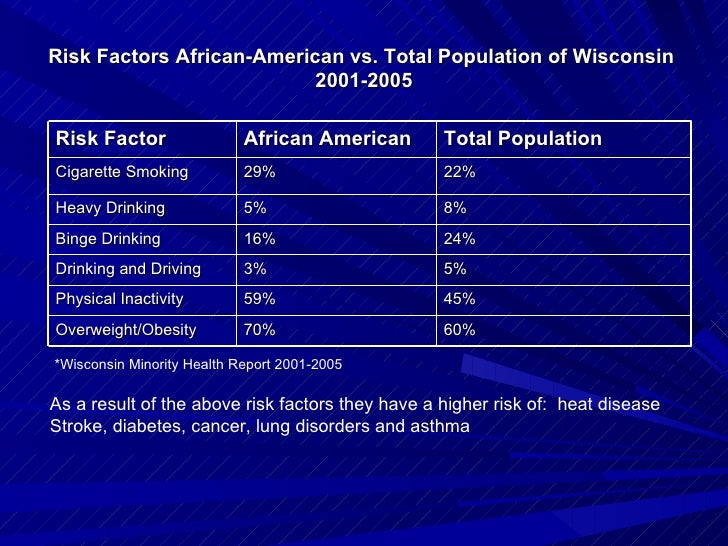 Risk Factors African-American vs. Total Population of Wisconsin 2001-2005

| Risk Factor | African American | Total Population |
|---|---|---|
| Cigarette Smoking | 29% | 22% |
| Heavy Drinking | 5% | 8% |
| Binge Drinking | 16% | 24% |
| Drinking and Driving | 3% | 5% |
| Physical Inactivity | 59% | 45% |
| Overweight/Obesity | 70% | 60% |

*Wisconsin Minority Health Report 2001-2005

As a result of the above risk factors they have a higher risk of: heat disease Stroke, diabetes, cancer, lung disorders and asthma